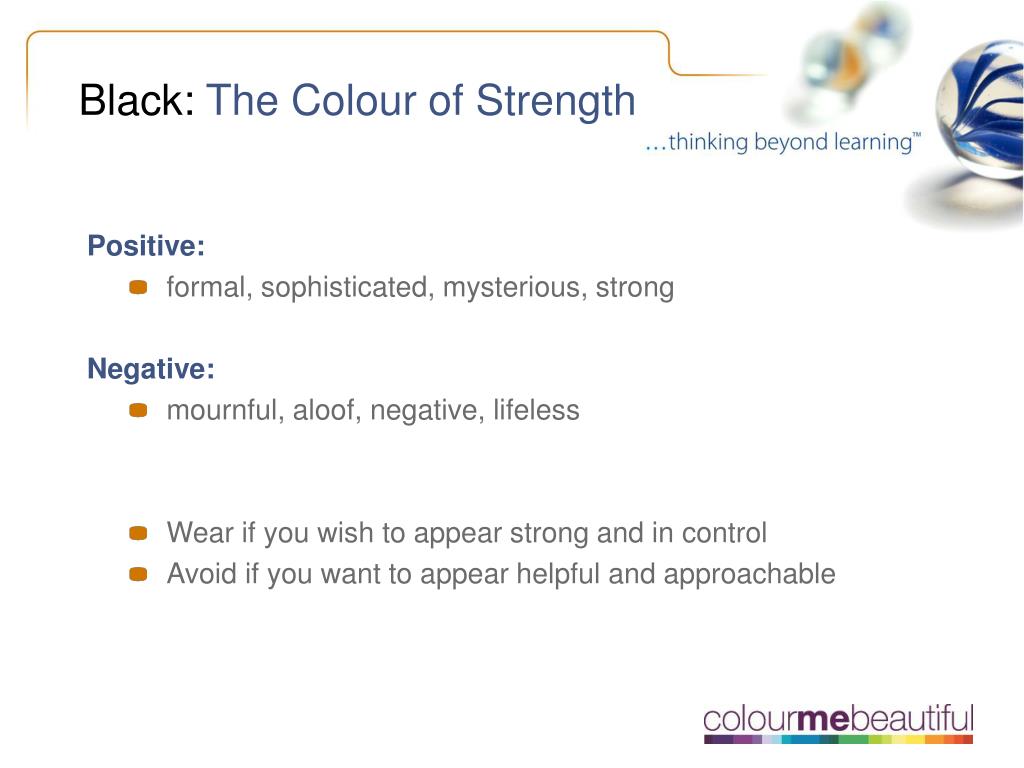 Black: The Colour of Strength

…thinking beyond learning™

Positive:
formal, sophisticated, mysterious, strong

Negative:
mournful, aloof, negative, lifeless

Wear if you wish to appear strong and in control
Avoid if you want to appear helpful and approachable

colourmebeautiful